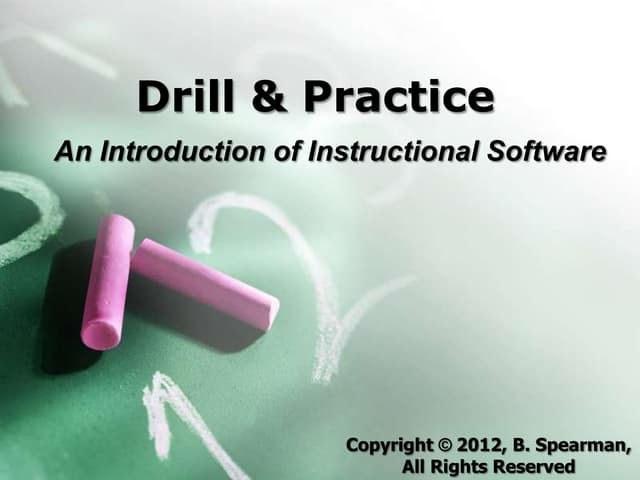 Drill & Practice

An Introduction of Instructional Software

Copyright © 2012, B. Spearman, All Rights Reserved